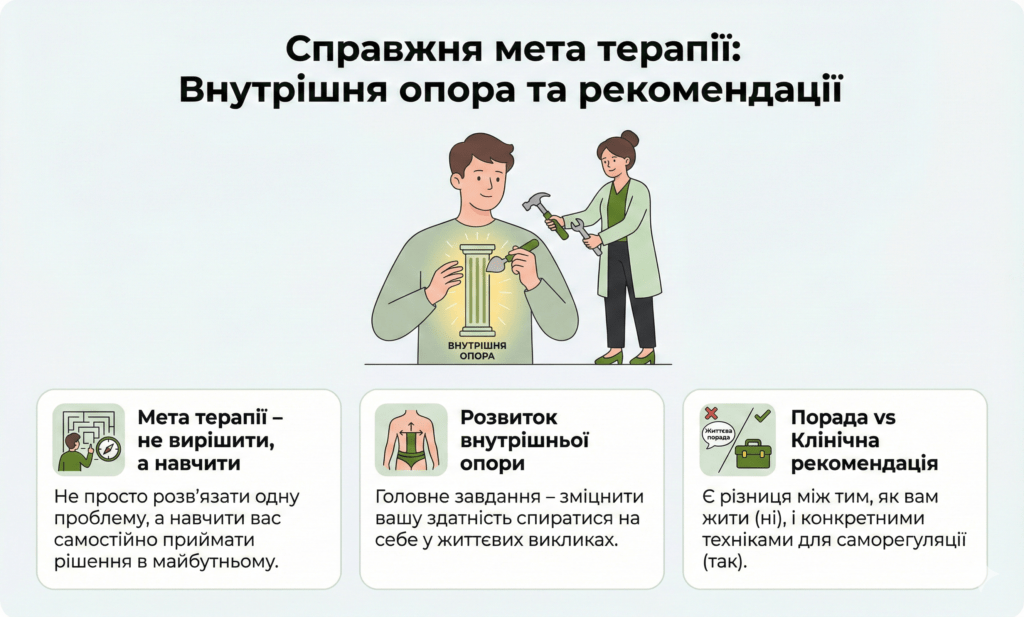 Справжня мета терапії:
Внутрішня опора та рекомендації

ВНУТРІШНЯ ОПОРА

Мета терапії – не вирішити, а навчити

Не просто розв'язати одну проблему, а навчити вас самостійно приймати рішення в майбутньому.

Розвиток внутрішньої опори

Головне завдання – зміцнити вашу здатність спиратися на себе у життєвих викликах.

Життєва порада

Порада vs Клінічна рекомендація

Є різниця між тим, як вам жити (ні), і конкретними техніками для саморегуляції (так).